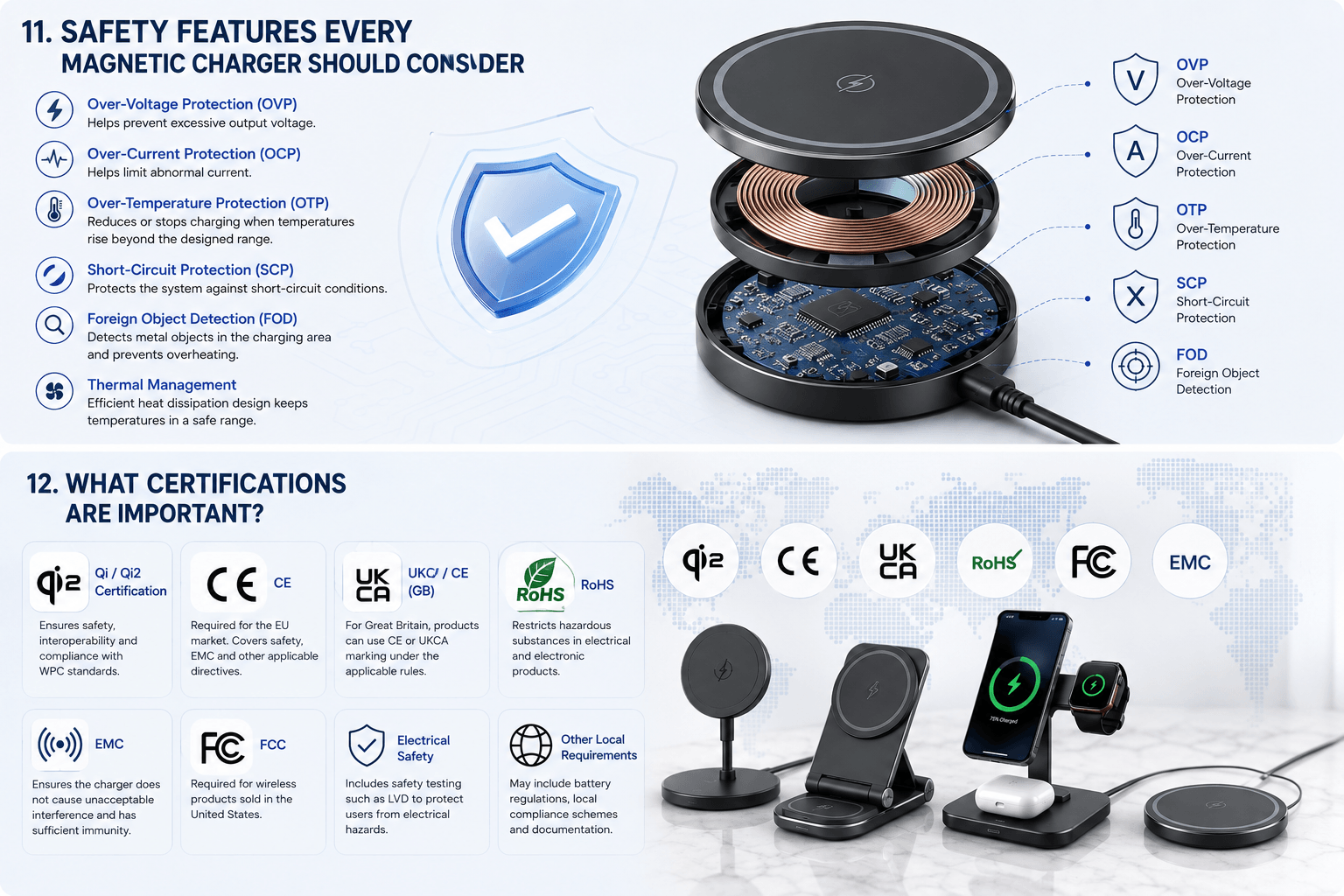 11. SAFETY FEATURES EVERY MAGNETIC CHARGER SHOULD CONSIDER

Over-Voltage Protection (OVP)
Helps prevent excessive output voltage.

Over-Current Protection (OCP)
Helps limit abnormal current.

Over-Temperature Protection (OTP)
Reduces or stops charging when temperatures rise beyond the designed range.

Short-Circuit Protection (SCP)
Protects the system against short-circuit conditions.

Foreign Object Detection (FOD)
Detects metal objects in the charging area and prevents overheating.

Thermal Management
Efficient heat dissipation design keeps temperatures in a safe range.

V
OVP
Over-Voltage Protection

A
OCP
Over-Current Protection

OTP
Over-Temperature Protection

X
SCP
Short-Circuit Protection

FOD
Foreign Object Detection

12. WHAT CERTIFICATIONS ARE IMPORTANT?

Qi2
Qi / Qi2 Certification
Ensures safety, interoperability and compliance with WPC standards.

CE
CE
Required for the EU market. Covers safety, EMC and other applicable directives.

UK CA
UKCA / CE (GB)
For Great Britain, products can use CE or UKCA marking under the applicable rules.

RoHS
RoHS
Restricts hazardous substances in electrical and electronic products.

EMC
Ensures the charger does not cause unacceptable interference and has sufficient immunity.

FC
FCC
Required for wireless products sold in the United States.

Electrical Safety
Includes safety testing such as LVD to protect users from electrical hazards.

Other Local Requirements
May include battery regulations, local compliance schemes and documentation.

Qi2 CE UK CA RoHS FC EMC

75% Charged